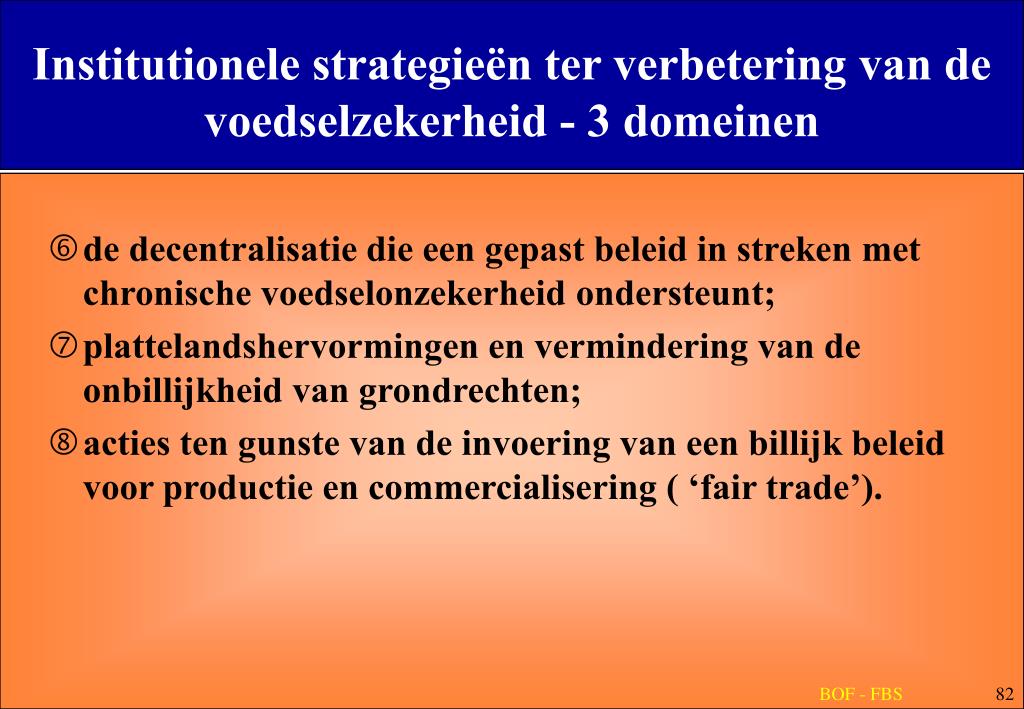 Institutionele strategieën ter verbetering van de voedselzekerheid - 3 domeinen

⑥ de decentralisatie die een gepast beleid in streken met chronische voedselonzekerheid ondersteunt;

⑦ plattelandshervormingen en vermindering van de onbillijkheid van grondrechten;

⑧ acties ten gunste van de invoering van een billijk beleid voor productie en commercialisering ( ‘fair trade’).

BOF - FBS

82